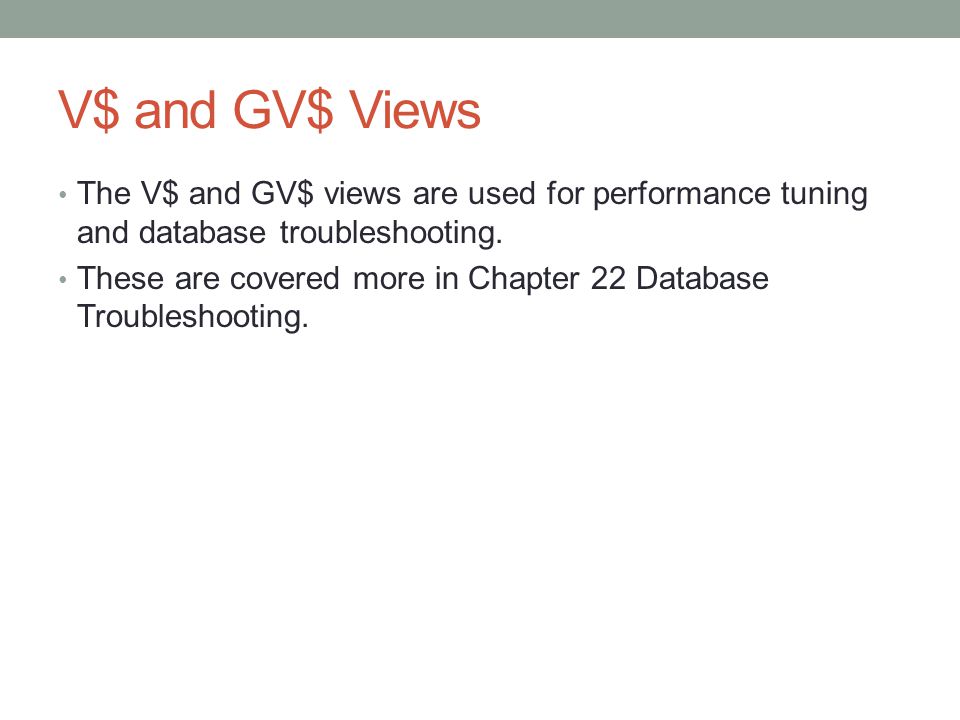 V\$ and GV\$ Views

• The V\$ and GV\$ views are used for performance tuning and database troubleshooting.

• These are covered more in Chapter 22 Database Troubleshooting.